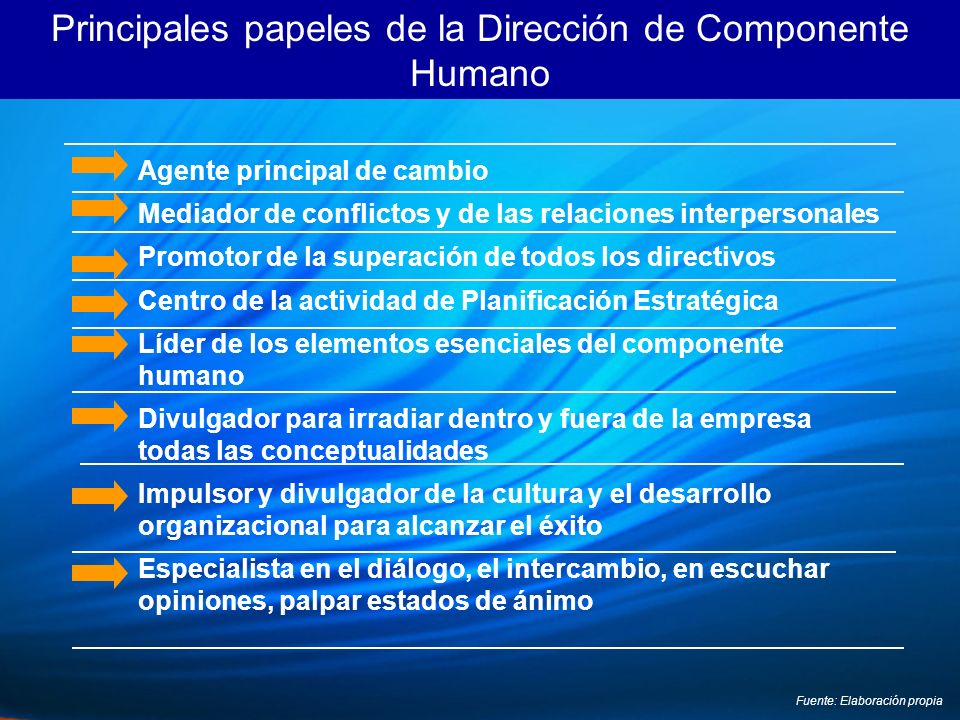 Principales papeles de la Dirección de Componente Humano

Agente principal de cambio

Mediador de conflictos y de las relaciones interpersonales

Promotor de la superación de todos los directivos

Centro de la actividad de Planificación Estratégica

Líder de los elementos esenciales del componente humano

Divulgador para irradiar dentro y fuera de la empresa todas las conceptualidades

Impulsor y divulgador de la cultura y el desarrollo organizacional para alcanzar el éxito

Especialista en el diálogo, el intercambio, en escuchar opiniones, palpar estados de ánimo

Fuente: Elaboración propia